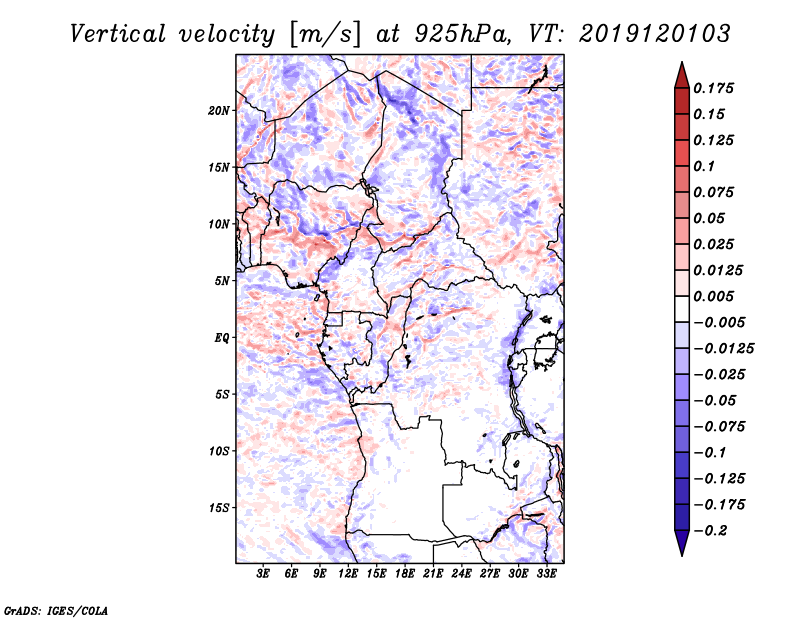 Vertical velocity [m/s] at 925hPa, VT: 2019120103

20N
15N
10N
5N
EQ
5S
10S
15S

3E 6E 9E 12E 15E 18E 21E 24E 27E 30E 33E

0.175
0.15
0.125
0.1
0.075
0.05
0.025
0.0125
0.005
−0.005
−0.0125
−0.025
−0.05
−0.075
−0.1
−0.125
−0.175
−0.2

GrADS: IGES/COLA